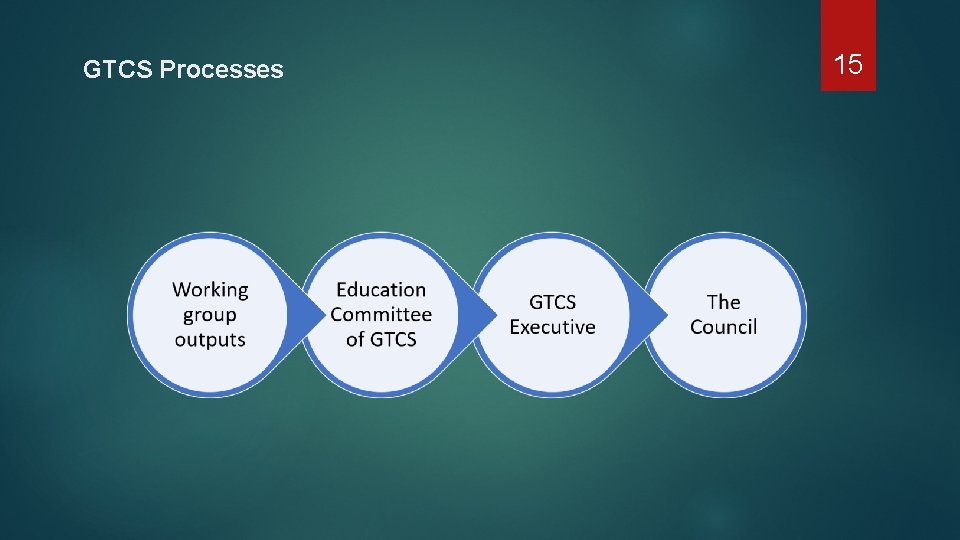 GTCS Processes

15

Working group outputs

Education Committee of GTCS

GTCS Executive

The Council